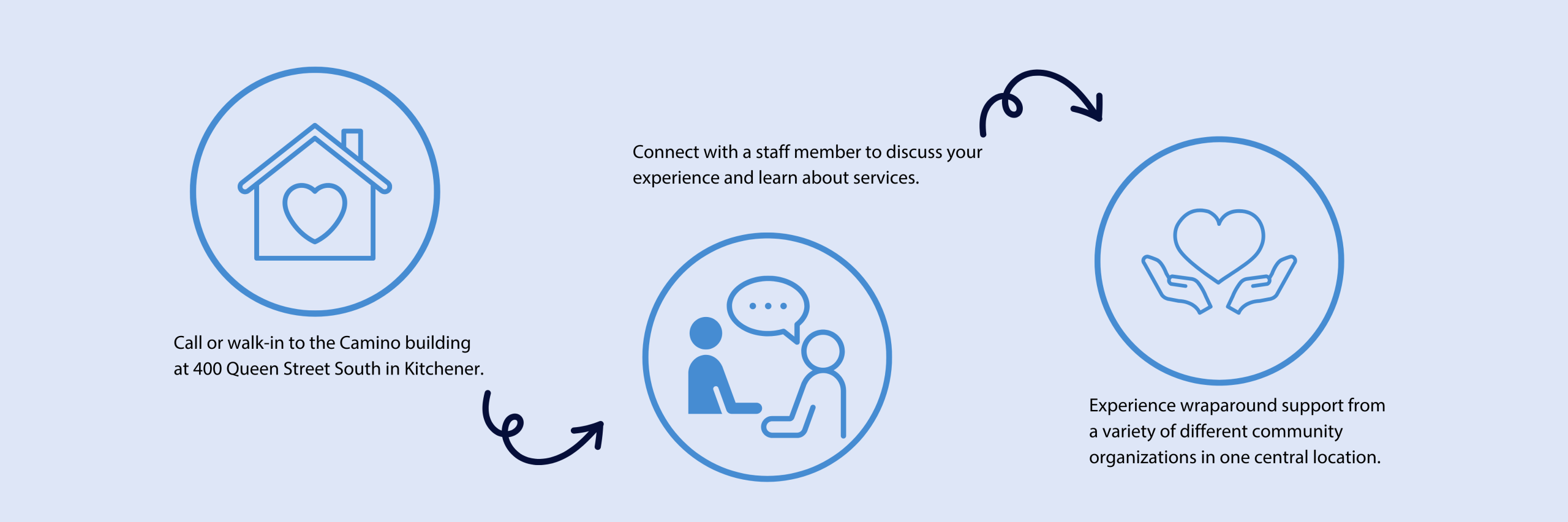 Call or walk-in to the Camino building at 400 Queen Street South in Kitchener.

Connect with a staff member to discuss your experience and learn about services.

Experience wraparound support from a variety of different community organizations in one central location.